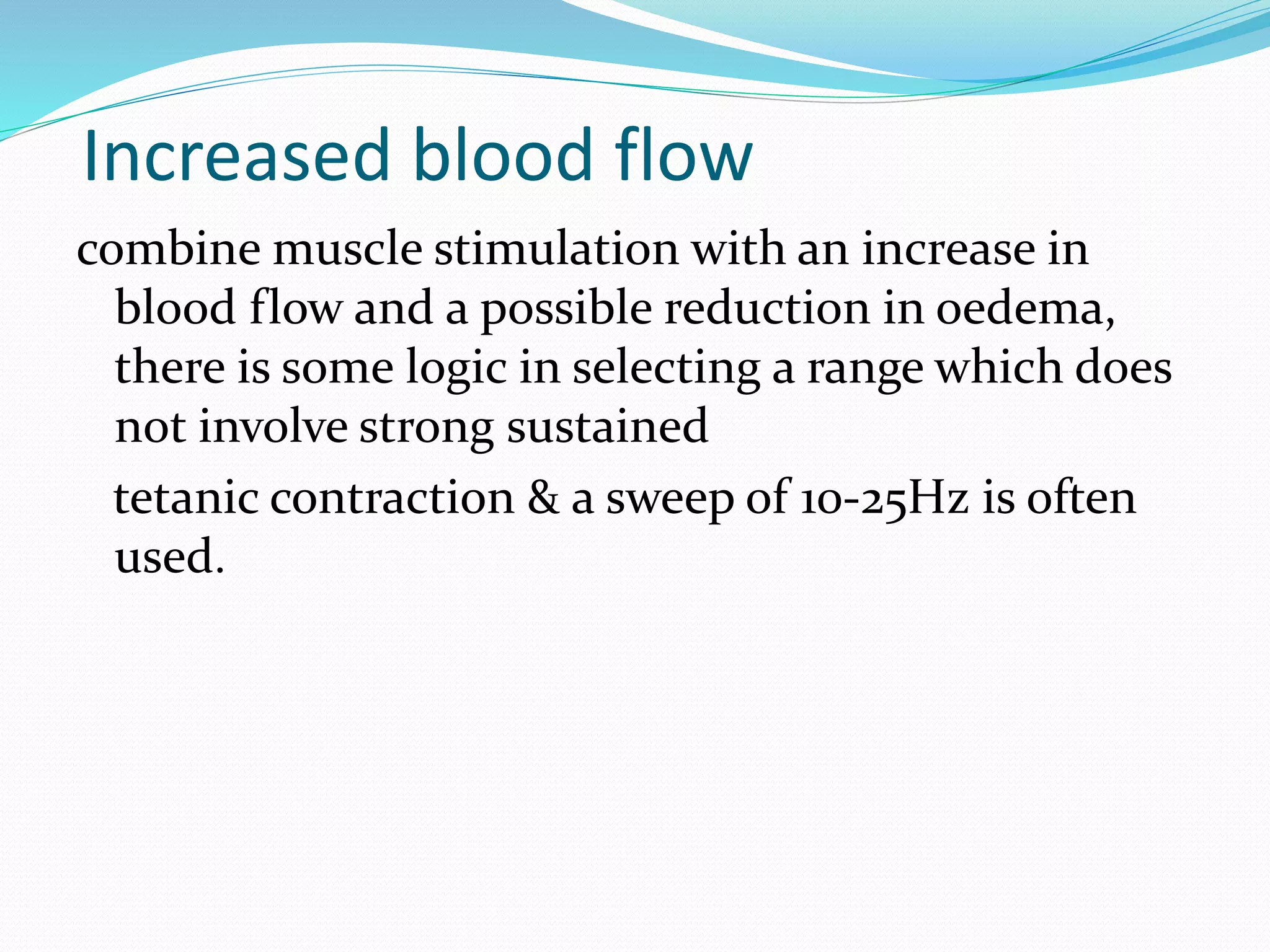 Increased blood flow

combine muscle stimulation with an increase in blood flow and a possible reduction in oedema, there is some logic in selecting a range which does not involve strong sustained

tetanic contraction & a sweep of 10-25Hz is often used.